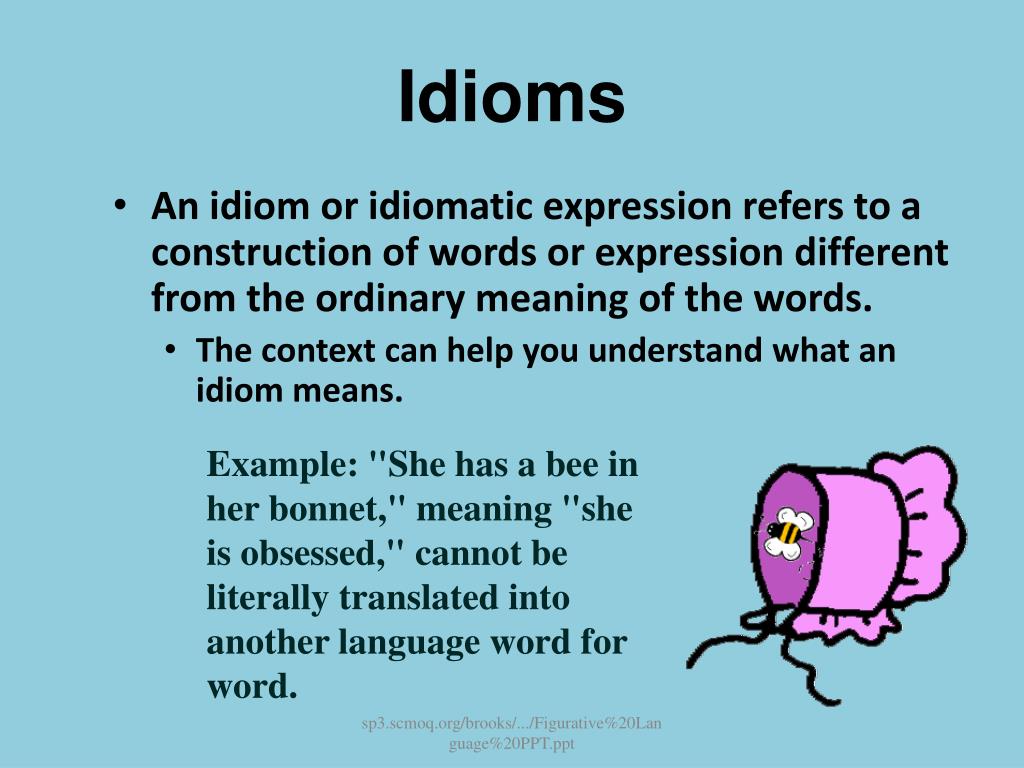 Idioms

• An idiom or idiomatic expression refers to a construction of words or expression different from the ordinary meaning of the words.

• The context can help you understand what an idiom means.

Example: "She has a bee in her bonnet," meaning "she is obsessed," cannot be literally translated into another language word for word.

sp3.scmoq.org/brooks/.../Figurative%20Language%20PPT.ppt